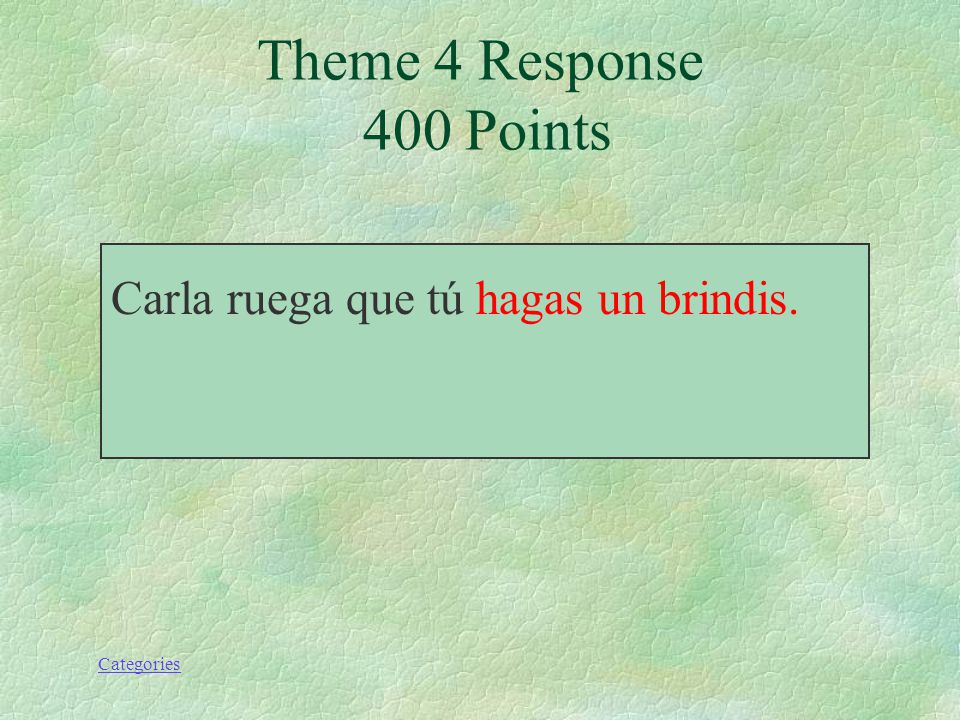 Theme 4 Response
400 Points

Carla ruega que tú hagas un brindis.

Categories